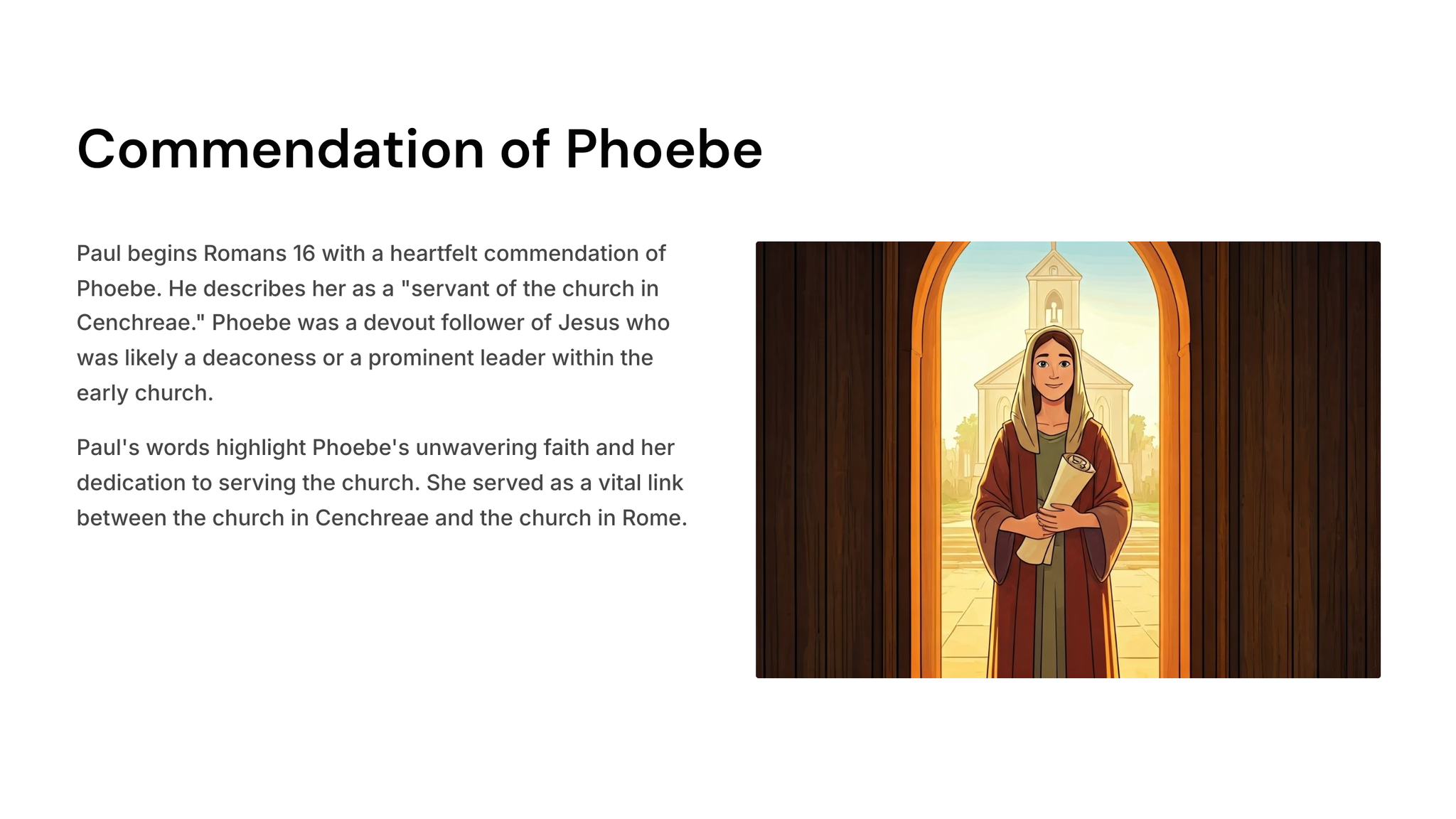 Commendation of Phoebe

Paul begins Romans 16 with a heartfelt commendation of Phoebe. He describes her as a "servant of the church in Cenchreae." Phoebe was a devout follower of Jesus who was likely a deaconess or a prominent leader within the early church.

Paul's words highlight Phoebe's unwavering faith and her dedication to serving the church. She served as a vital link between the church in Cenchreae and the church in Rome.